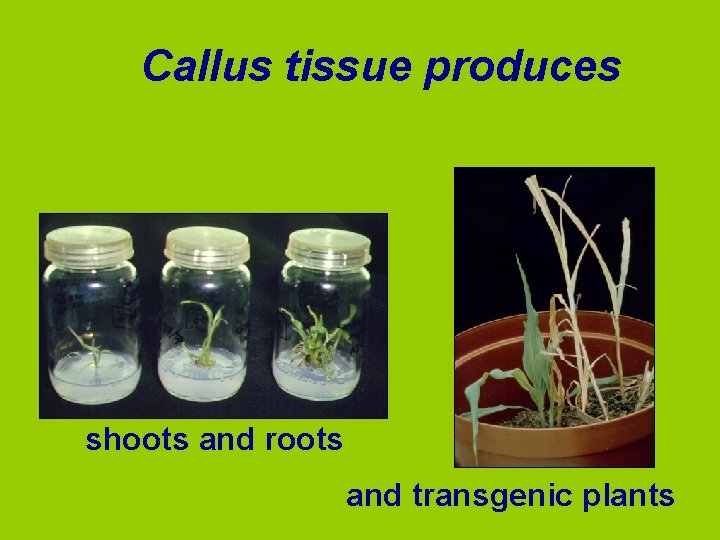 Callus tissue produces

shoots and roots

and transgenic plants